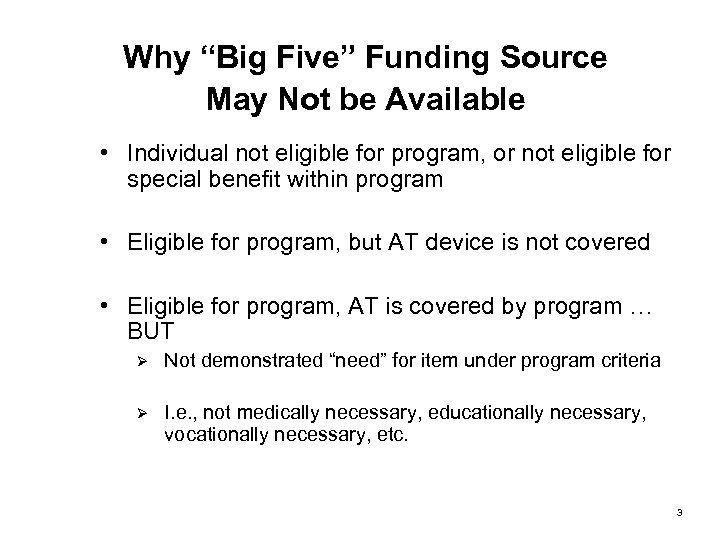 Why “Big Five” Funding Source May Not be Available

• Individual not eligible for program, or not eligible for special benefit within program

• Eligible for program, but AT device is not covered

• Eligible for program, AT is covered by program … BUT

➢ Not demonstrated “need” for item under program criteria

➢ I.e., not medically necessary, educationally necessary, vocationally necessary, etc.

3